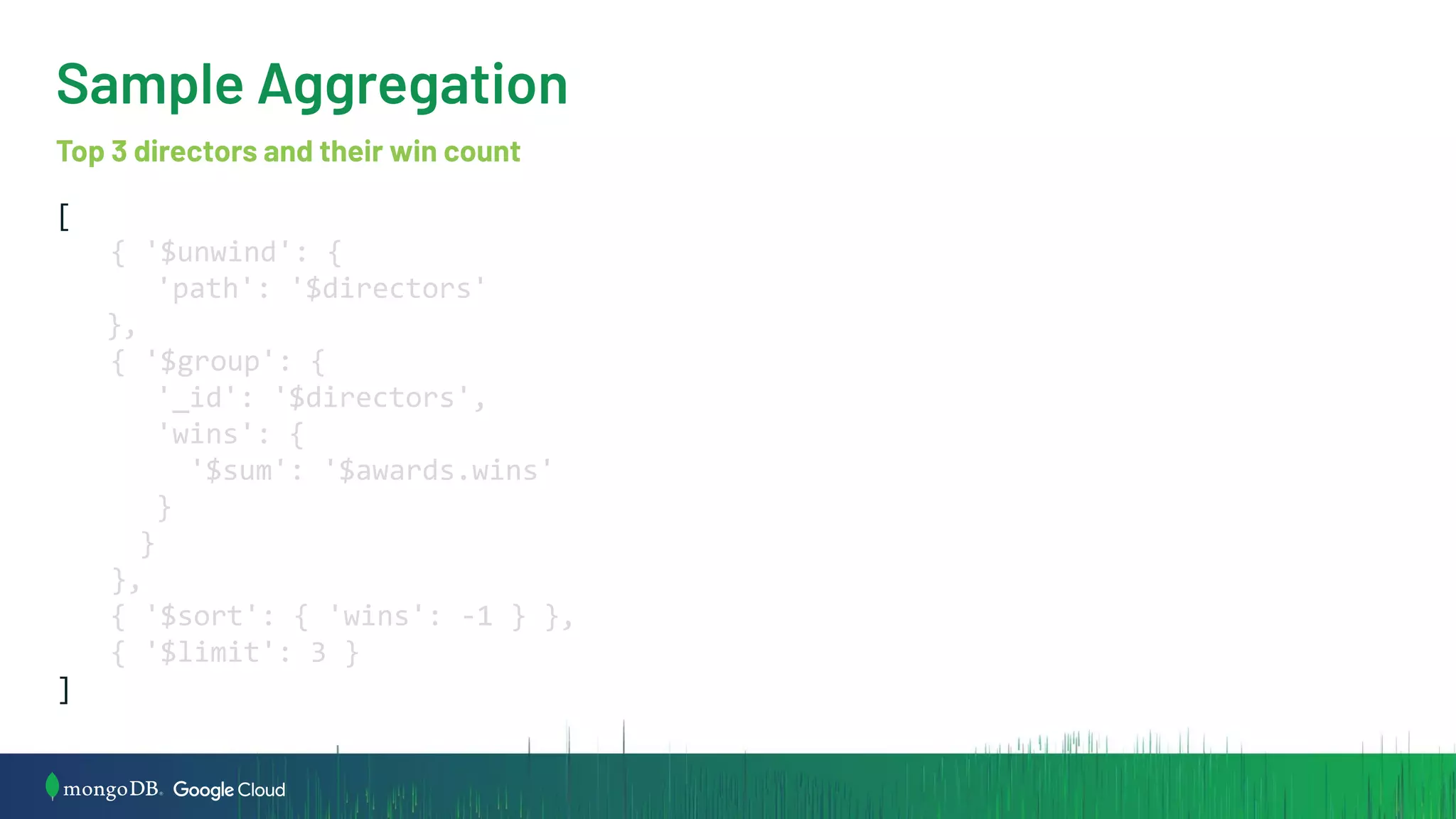 Sample Aggregation

Top 3 directors and their win count

[
  { '$unwind': {
      'path': '$directors'
  },
  { '$group': {
      '_id': '$directors',
      'wins': {
        '$sum': '$awards.wins'
      }
    }
  },
  { '$sort': { 'wins': -1 } },
  { '$limit': 3 }
]

mongoDB. Google Cloud